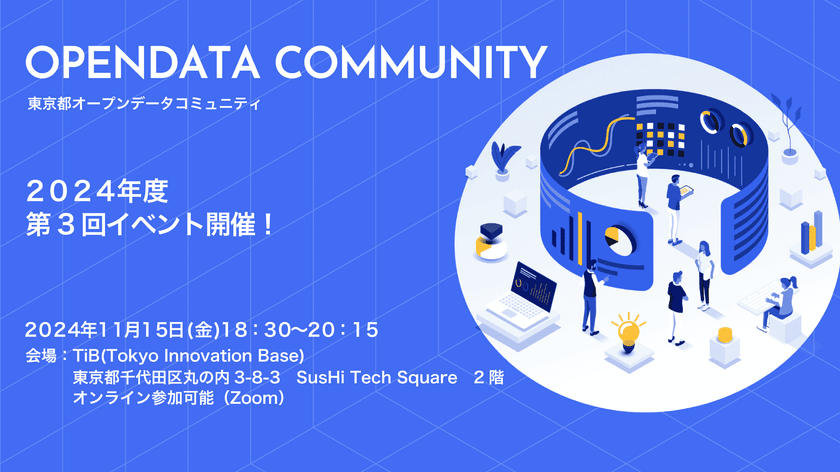 OPENDATA COMMUNITY
東京都オープンデータコミュニティ

２０２４年度
第３回イベント開催！

2024年11月15日(金)18：30〜20：15
会場：TiB(Tokyo Innovation Base)
東京都千代田区丸の内 3-8-3　SusHi Tech Square　２階
オンライン参加可能（Zoom）